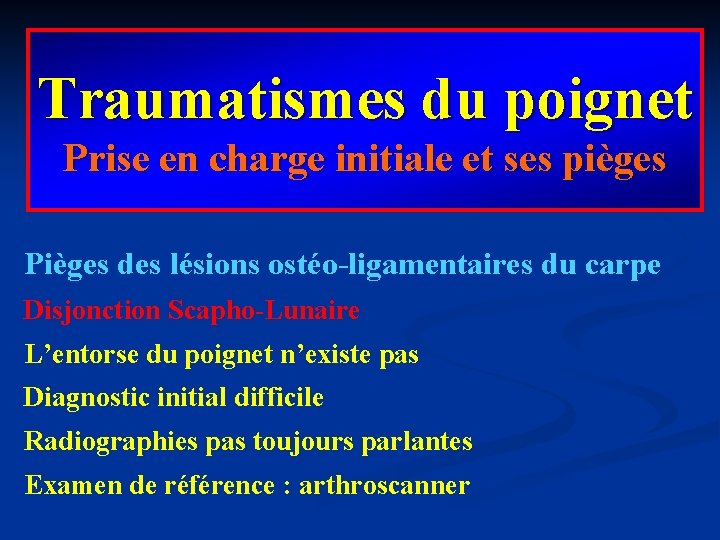 Traumatismes du poignet
Prise en charge initiale et ses pièges

Pièges des lésions ostéo-ligamentaires du carpe

Disjonction Scapho-Lunaire

L’entorse du poignet n’existe pas

Diagnostic initial difficile

Radiographies pas toujours parlantes

Examen de référence : arthroscanner